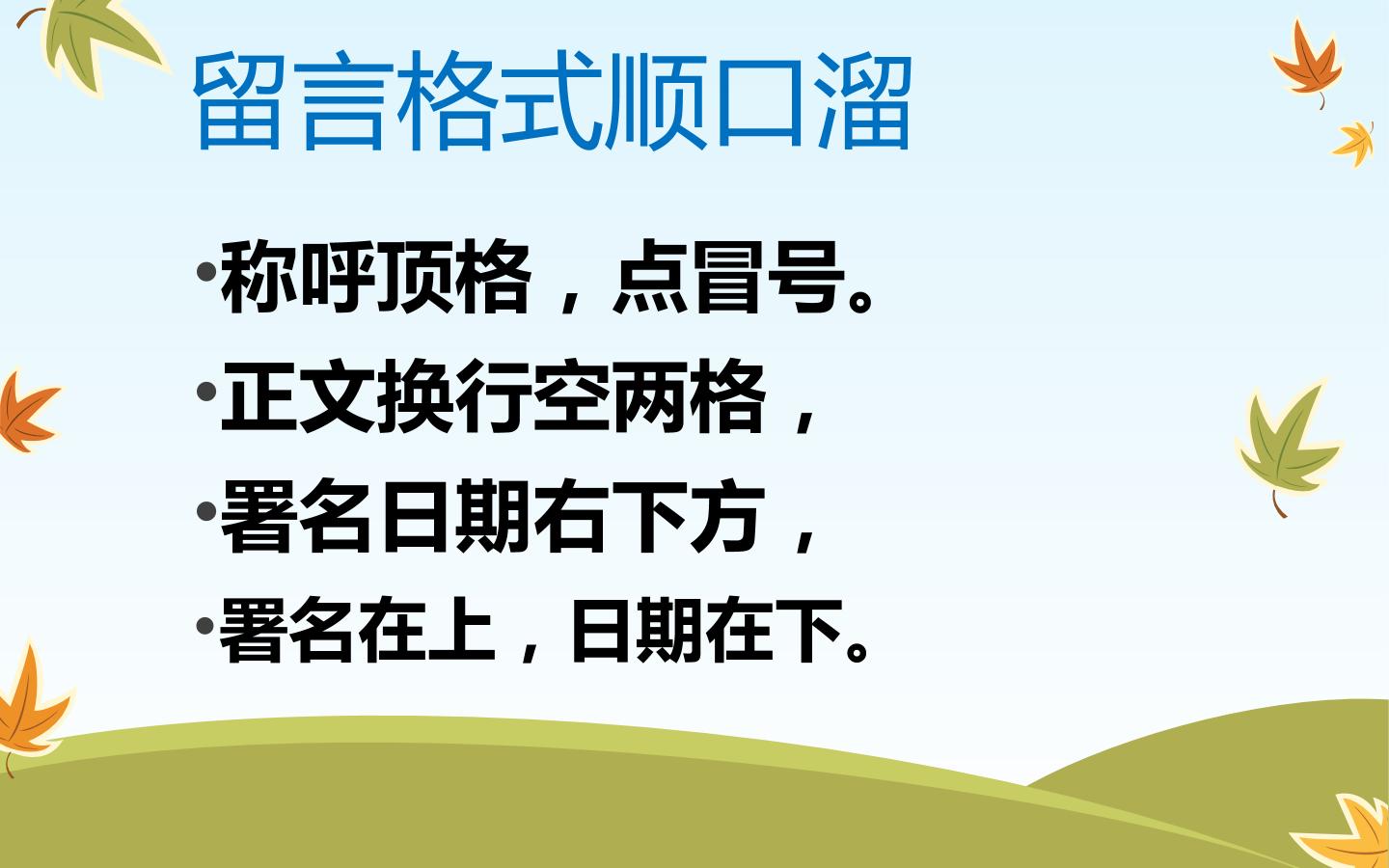 留言格式顺口溜

• 称呼顶格，点冒号。
• 正文换行空两格，
• 署名日期右下方，
• 署名在上，日期在下。